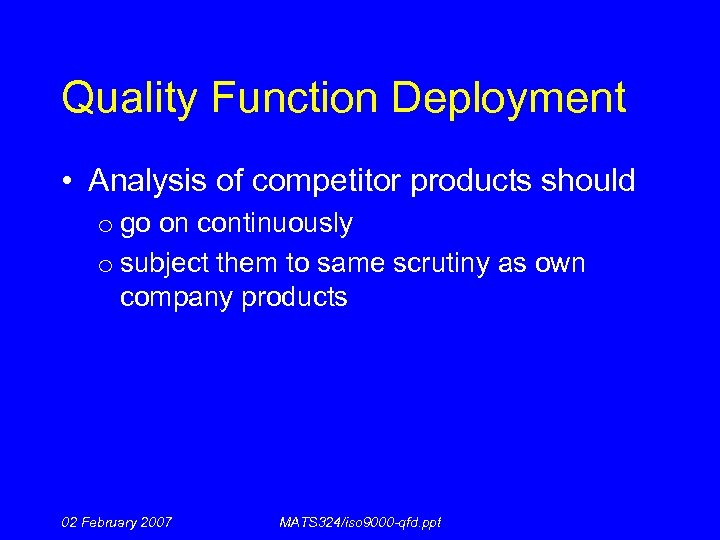 Quality Function Deployment

• Analysis of competitor products should
o go on continuously
o subject them to same scrutiny as own company products

02 February 2007

MATS324/iso9000-qfd.ppt